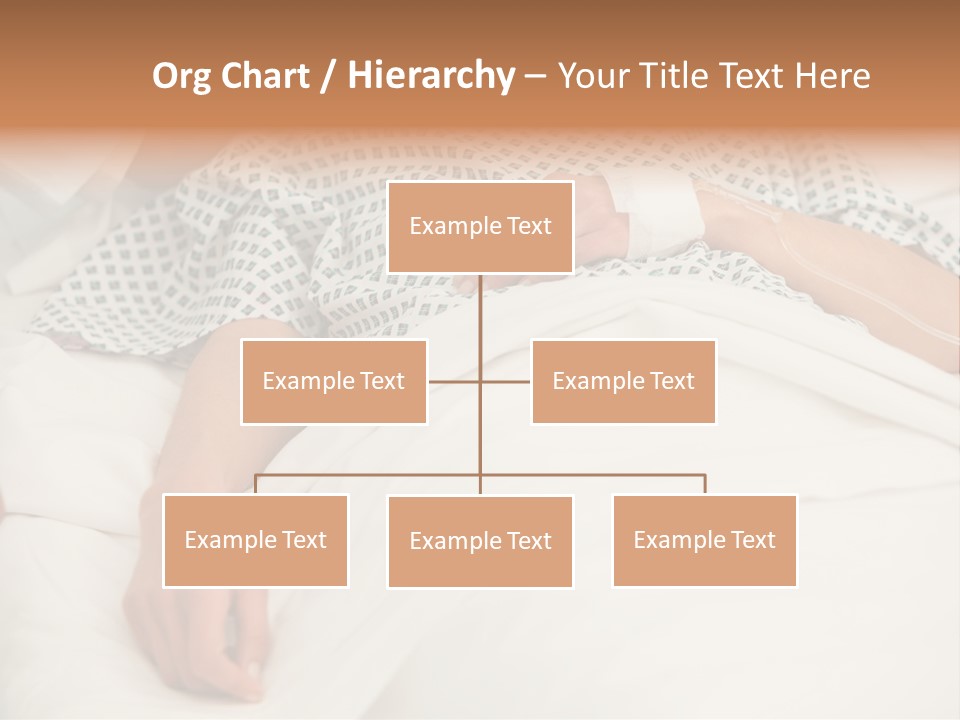 Org Chart / Hierarchy – Your Title Text Here

Example Text

Example Text

Example Text

Example Text

Example Text

Example Text